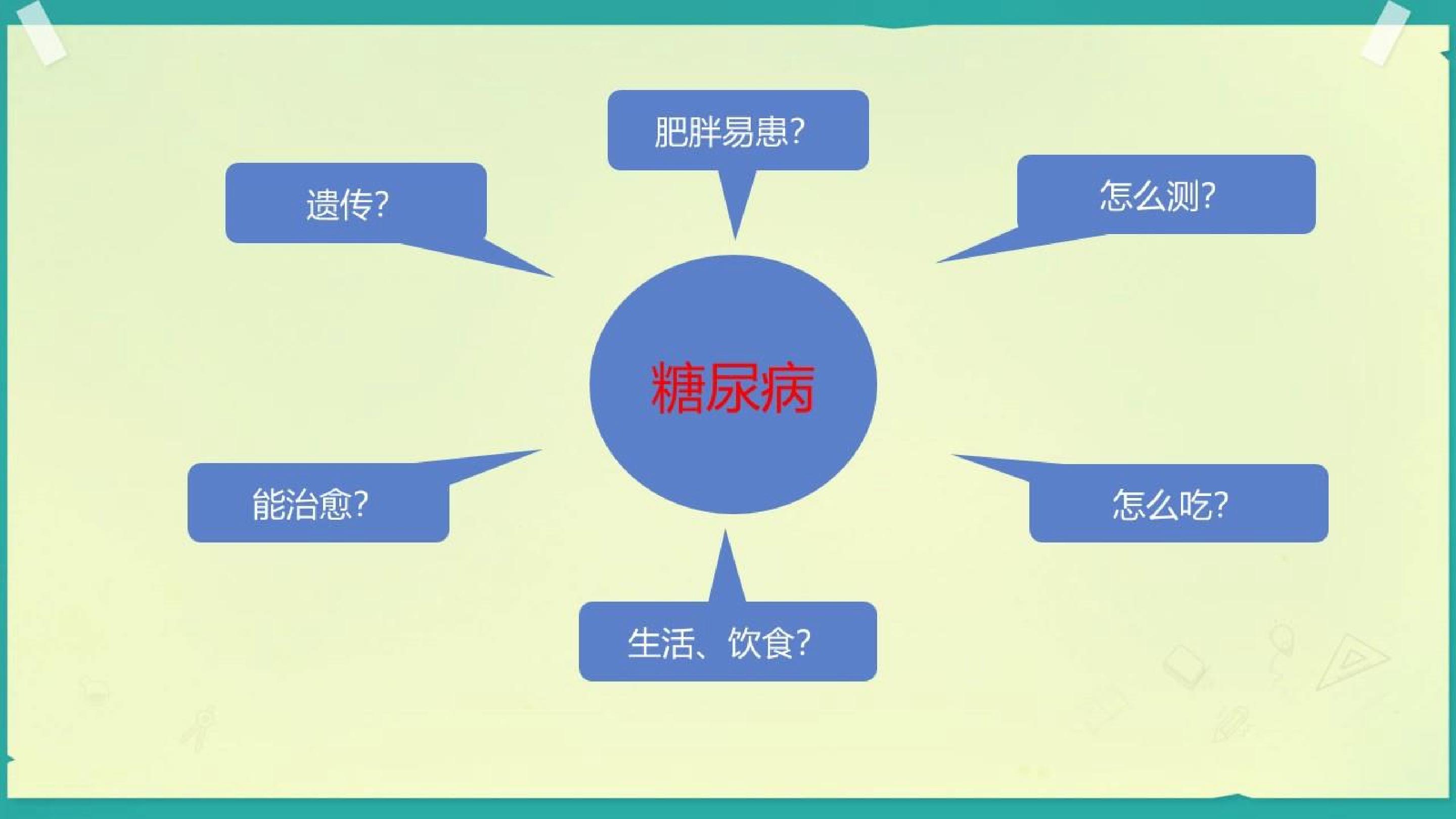 肥胖易患?

遗传?

怎么测?

糖尿病

能治愈?

怎么吃?

生活、饮食?